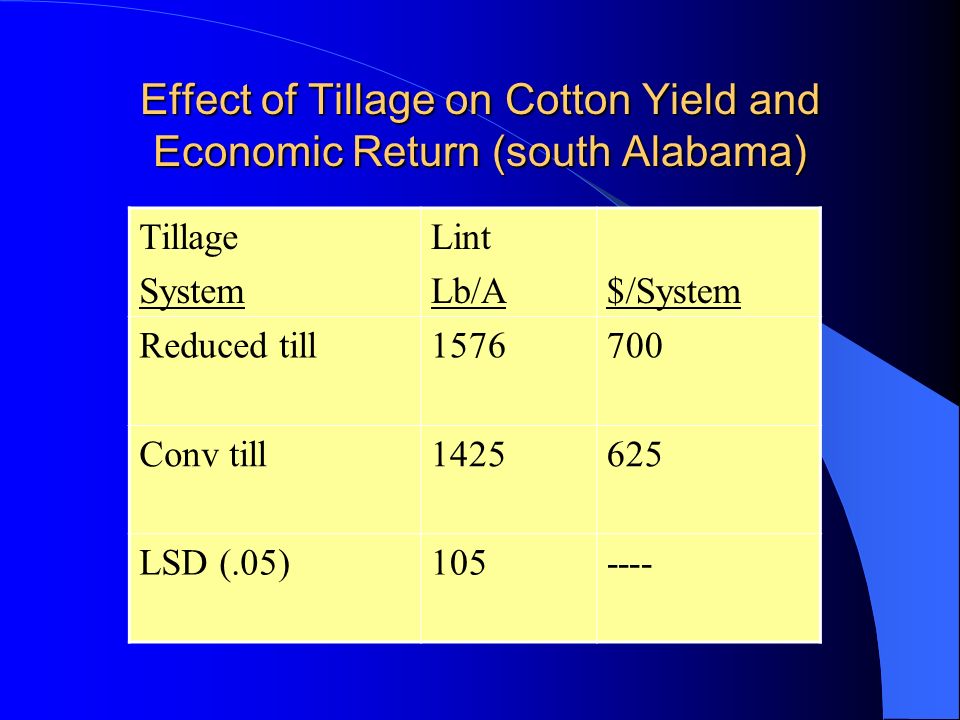 Effect of Tillage on Cotton Yield and Economic Return (south Alabama)

| Tillage System | Lint Lb/A | \$/System |
|---|---|---|
| Reduced till | 1576 | 700 |
| Conv till | 1425 | 625 |
| LSD (.05) | 105 | ---- |